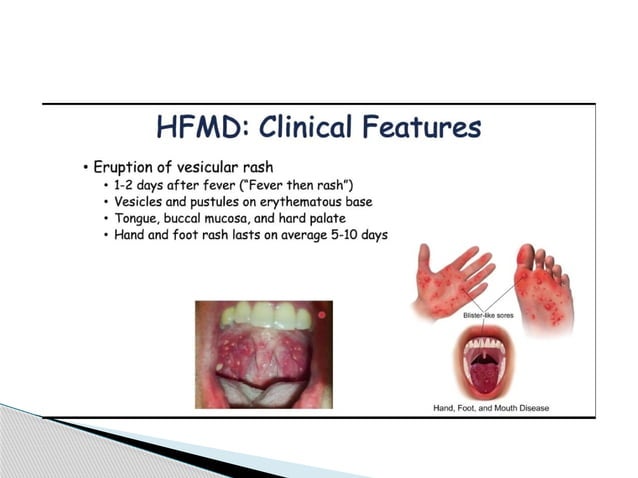 HFMD: Clinical Features

• Eruption of vesicular rash
  • 1-2 days after fever ("Fever then rash")
  • Vesicles and pustules on erythematous base
  • Tongue, buccal mucosa, and hard palate
  • Hand and foot rash lasts on average 5-10 days

Blister-like sores

Hand, Foot, and Mouth Disease